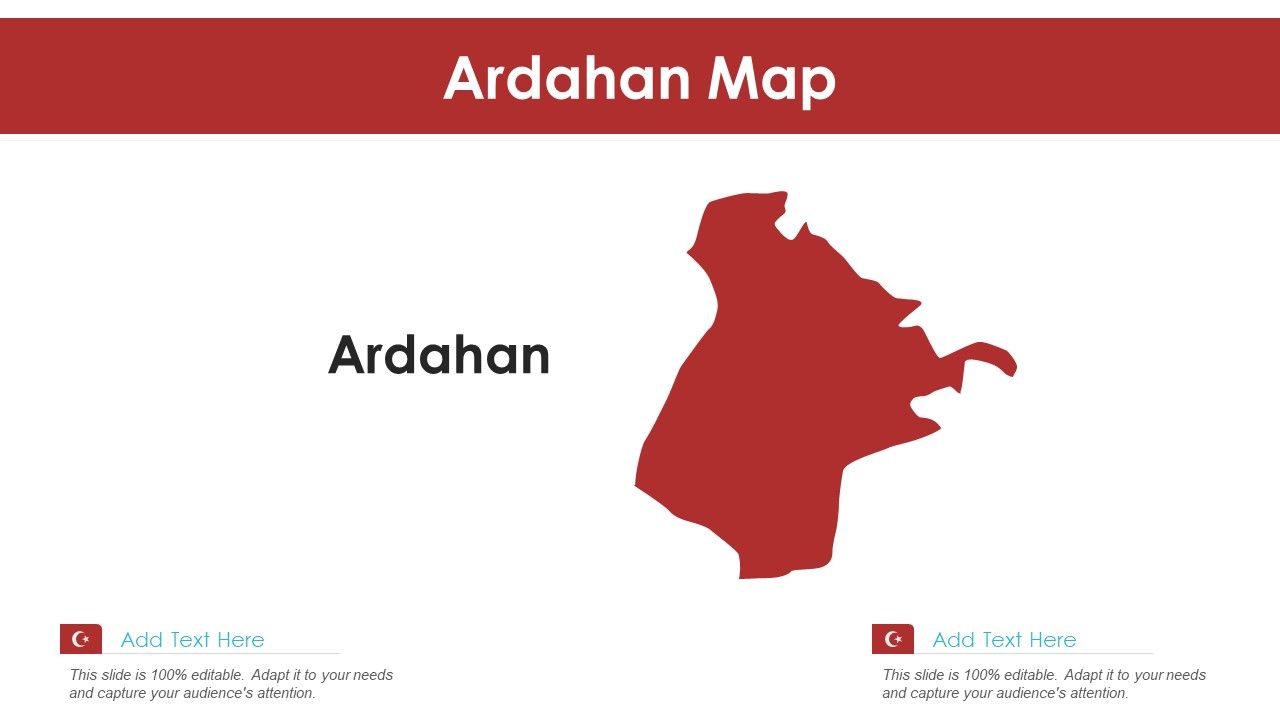 Ardahan Map

Ardahan

Add Text Here

This slide is 100% editable. Adapt it to your needs and capture your audience's attention.

Add Text Here

This slide is 100% editable. Adapt it to your needs and capture your audience's attention.